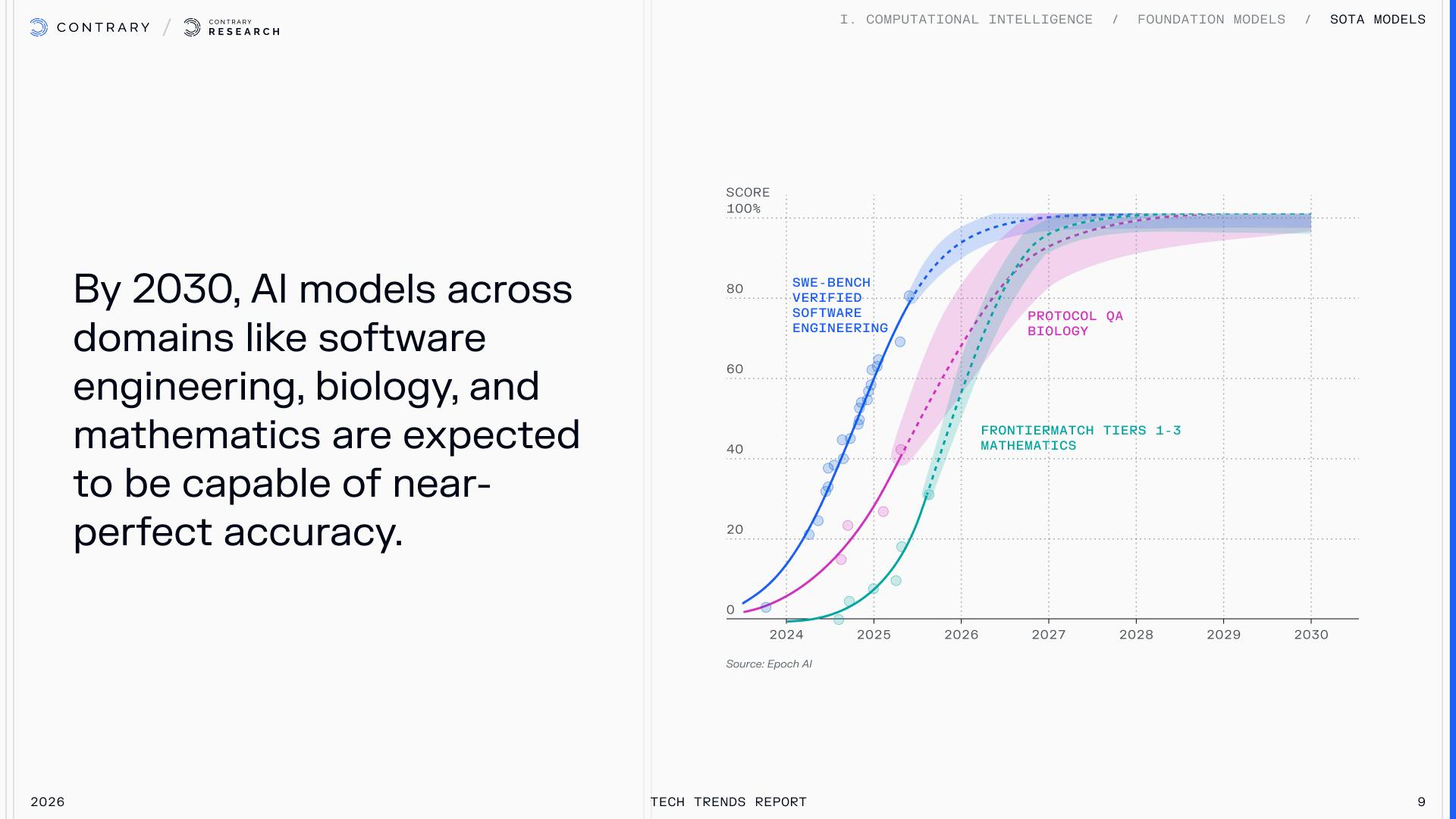 CONTRARY / CONTRARY RESEARCH

I. COMPUTATIONAL INTELLIGENCE / FOUNDATION MODELS / SOTA MODELS

By 2030, AI models across domains like software engineering, biology, and mathematics are expected to be capable of near-perfect accuracy.

SCORE
100%
80
60
40
20
0

SWE-BENCH VERIFIED SOFTWARE ENGINEERING

PROTOCOL QA BIOLOGY

FRONTIERMATCH TIERS 1-3 MATHEMATICS

2024 2025 2026 2027 2028 2029 2030

Source: Epoch AI

2026

TECH TRENDS REPORT

9